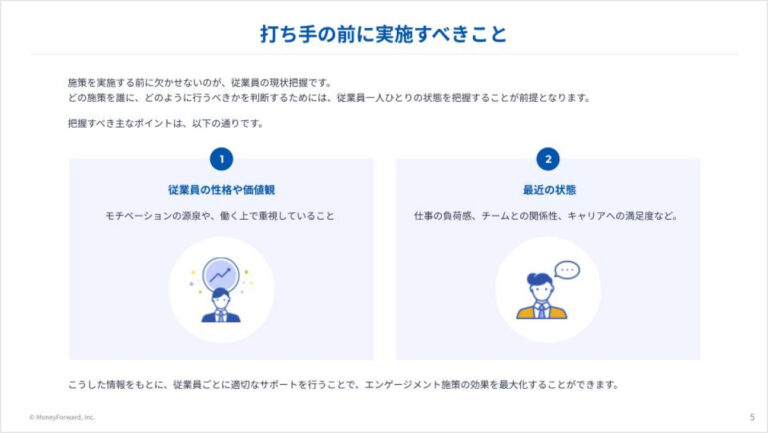 打ち手の前に実施すべきこと

施策を実施する前に欠かせないのが、従業員の現状把握です。
どの施策を誰に、どのように行うべきかを判断するためには、従業員一人ひとりの状態を把握することが前提となります。

把握すべき主なポイントは、以下の通りです。

1

従業員の性格や価値観

モチベーションの源泉や、働く上で重視していること

2

最近の状態

仕事の負荷感、チームとの関係性、キャリアへの満足度など。

こうした情報をもとに、従業員ごとに適切なサポートを行うことで、エンゲージメント施策の効果を最大化することができます。

© MoneyForward, Inc.

5